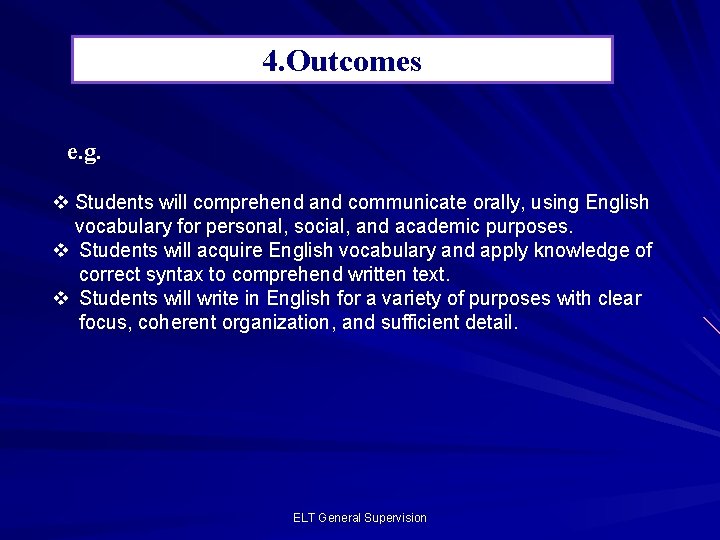 4.Outcomes

e.g.

❖ Students will comprehend and communicate orally, using English vocabulary for personal, social, and academic purposes.
❖ Students will acquire English vocabulary and apply knowledge of correct syntax to comprehend written text.
❖ Students will write in English for a variety of purposes with clear focus, coherent organization, and sufficient detail.

ELT General Supervision